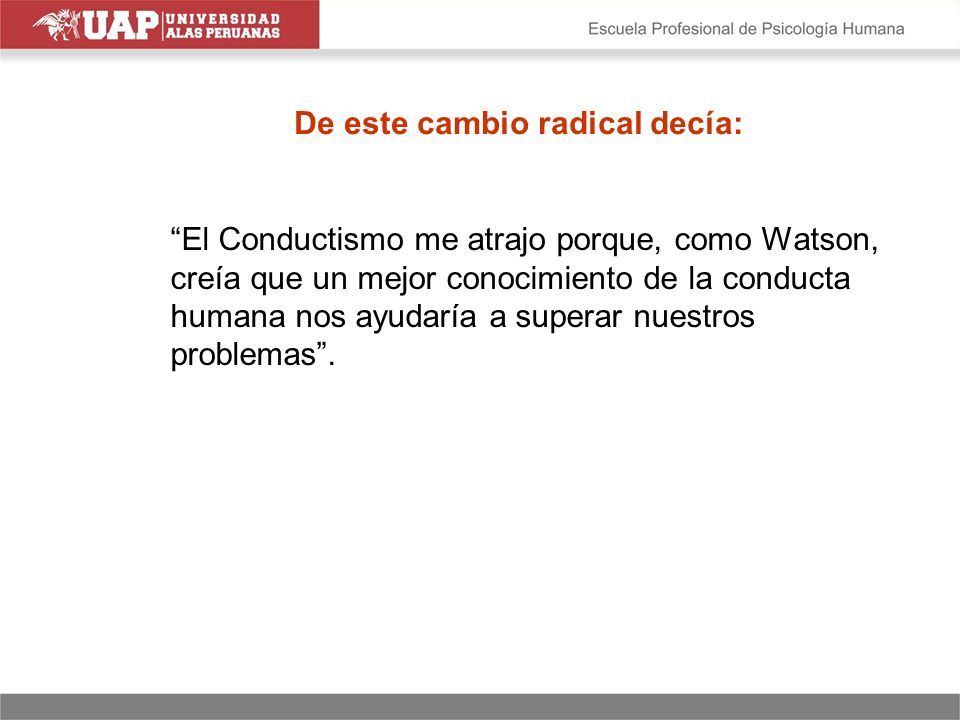 UAP UNIVERSIDAD ALAS PERUANAS

Escuela Profesional de Psicología Humana

De este cambio radical decía:

“El Conductismo me atrajo porque, como Watson, creía que un mejor conocimiento de la conducta humana nos ayudaría a superar nuestros problemas”.